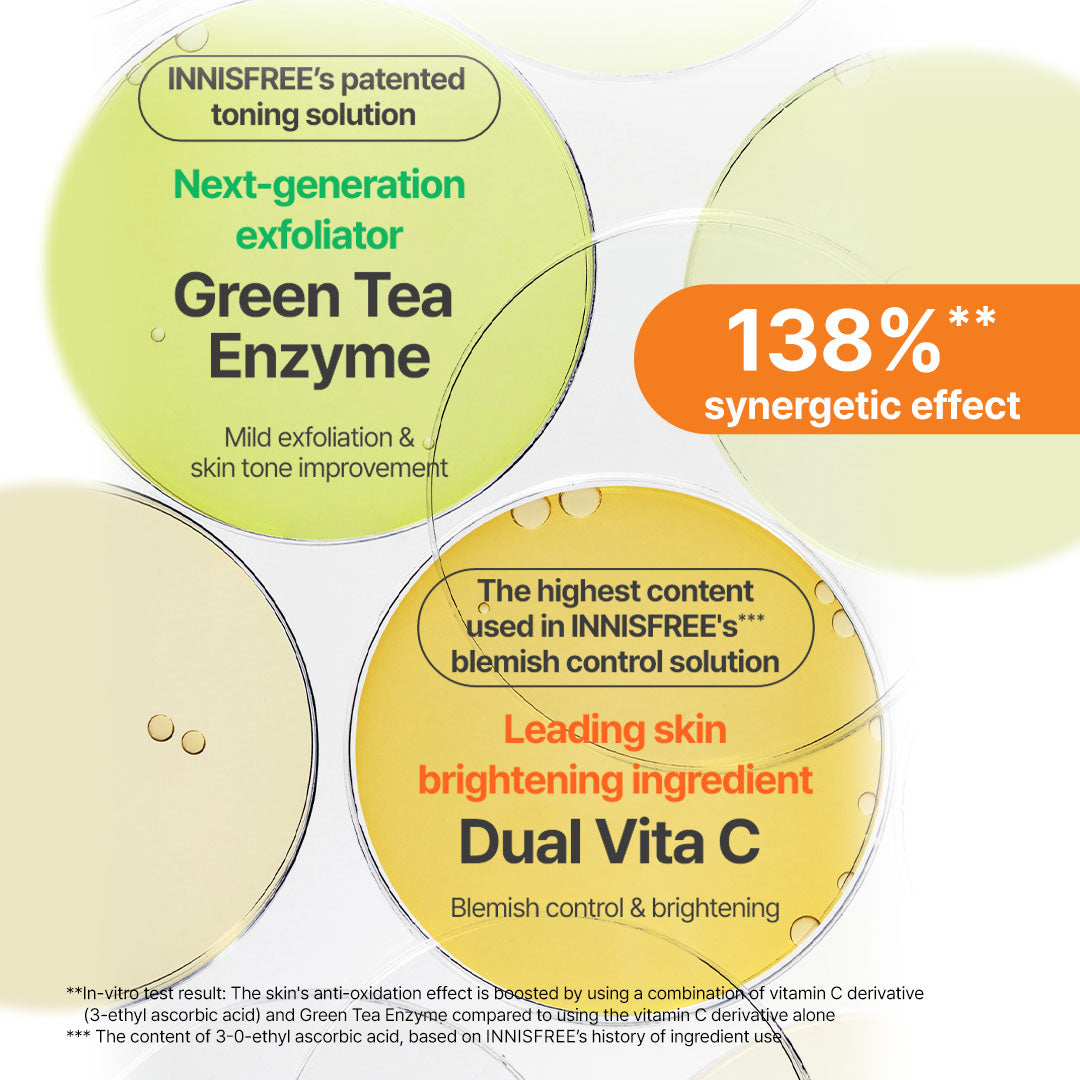 INNISFREE's patented toning solution

Next-generation exfoliator

Green Tea Enzyme

Mild exfoliation & skin tone improvement

138%**
synergetic effect

The highest content used in INNISFREE's*** blemish control solution

Leading skin brightening ingredient

Dual Vita C

Blemish control & brightening

**In-vitro test result: The skin's anti-oxidation effect is boosted by using a combination of vitamin C derivative (3-ethyl ascorbic acid) and Green Tea Enzyme compared to using the vitamin C derivative alone
*** The content of 3-0-ethyl ascorbic acid, based on INNISFREE's history of ingredient use